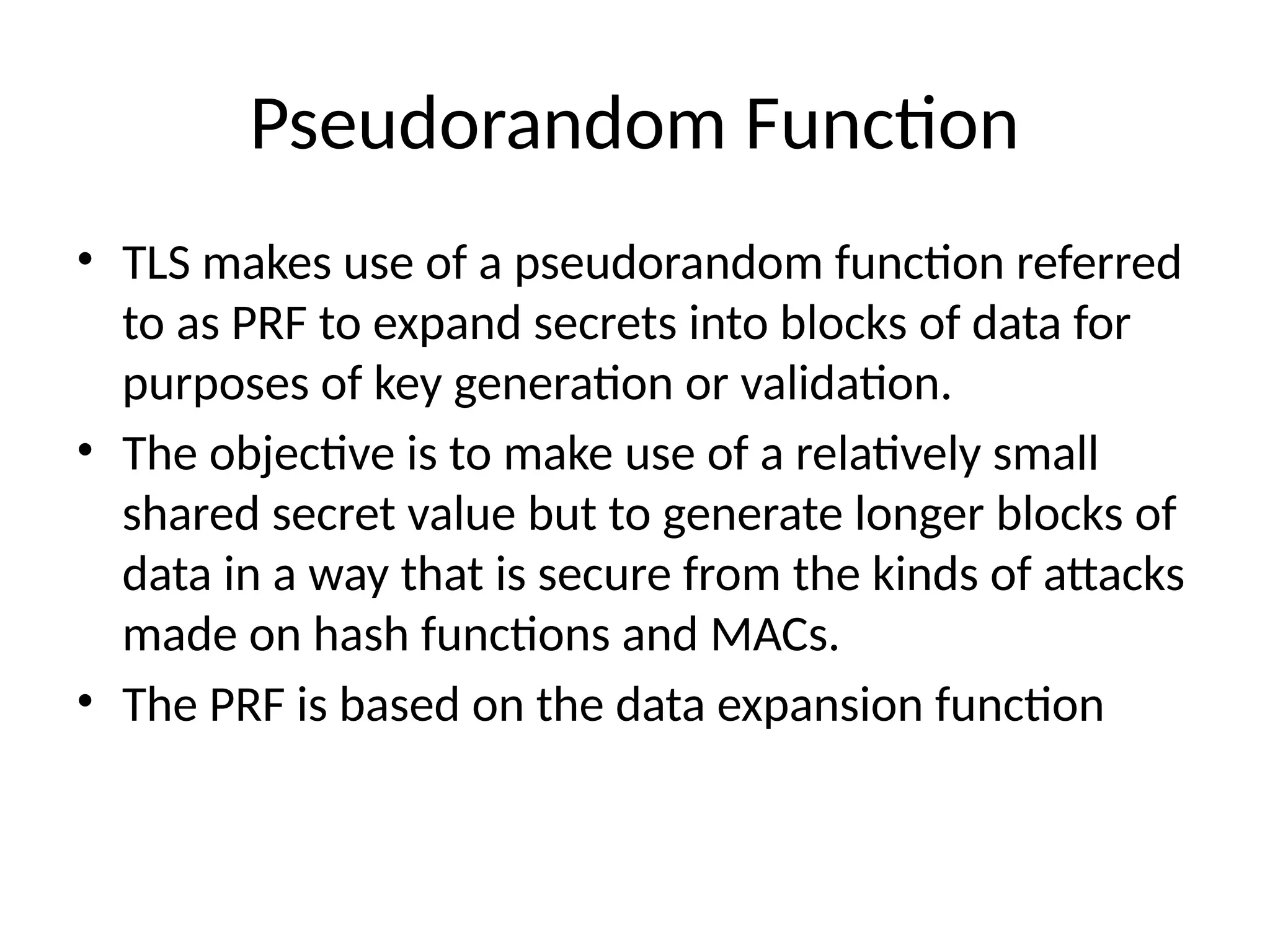 Pseudorandom Function

• TLS makes use of a pseudorandom function referred to as PRF to expand secrets into blocks of data for purposes of key generation or validation.

• The objective is to make use of a relatively small shared secret value but to generate longer blocks of data in a way that is secure from the kinds of attacks made on hash functions and MACs.

• The PRF is based on the data expansion function